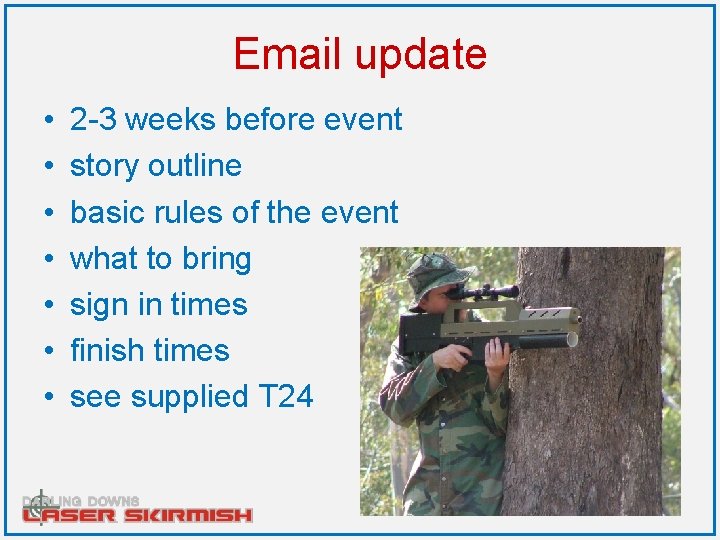 Email update

• 2-3 weeks before event
• story outline
• basic rules of the event
• what to bring
• sign in times
• finish times
• see supplied T24

DARLING DOWNS
LASER SKIRMISH